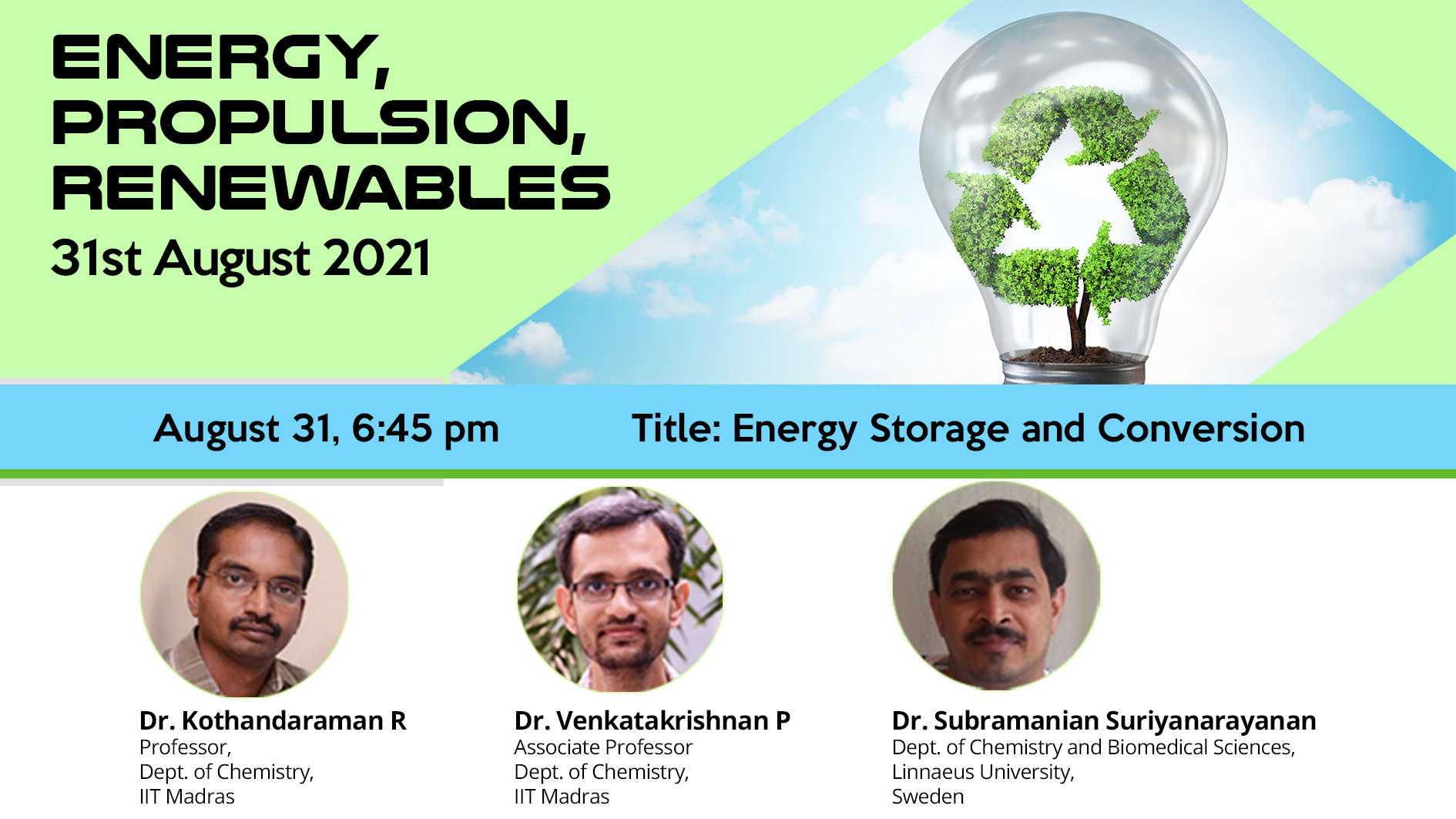 ENERGY, PROPULSION, RENEWABLES
31st August 2021

August 31, 6:45 pm

Title: Energy Storage and Conversion

Dr. Kothandaraman R
Professor,
Dept. of Chemistry,
IIT Madras

Dr. Venkatakrishnan P
Associate Professor
Dept. of Chemistry,
IIT Madras

Dr. Subramanian Suriyanarayanan
Dept. of Chemistry and Biomedical Sciences,
Linnaeus University,
Sweden